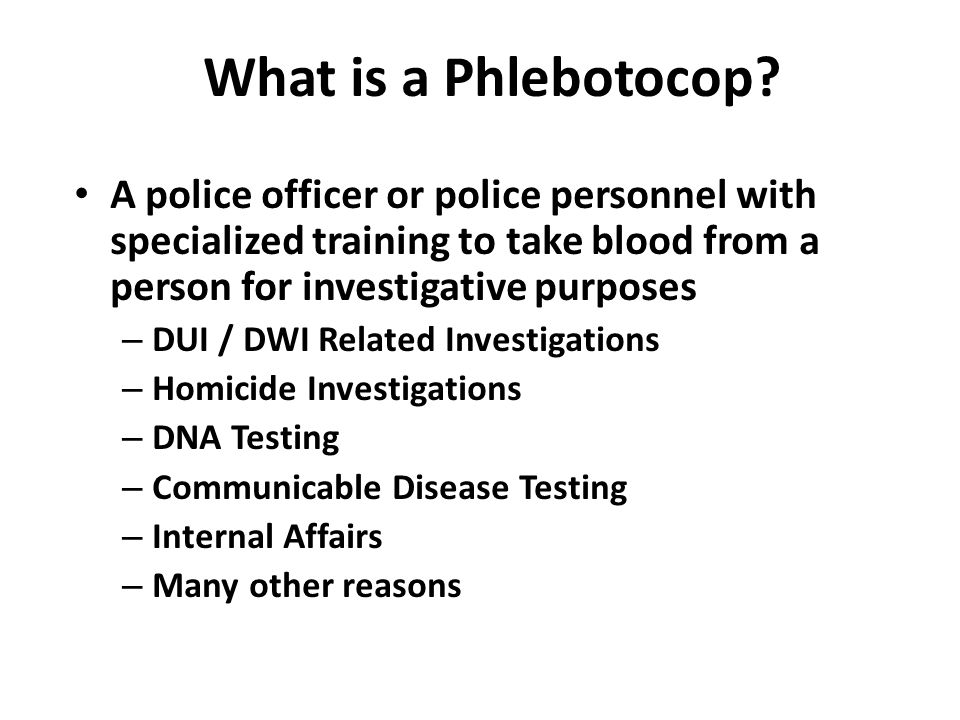 What is a Phlebotocop?

• A police officer or police personnel with specialized training to take blood from a person for investigative purposes
– DUI / DWI Related Investigations
– Homicide Investigations
– DNA Testing
– Communicable Disease Testing
– Internal Affairs
– Many other reasons